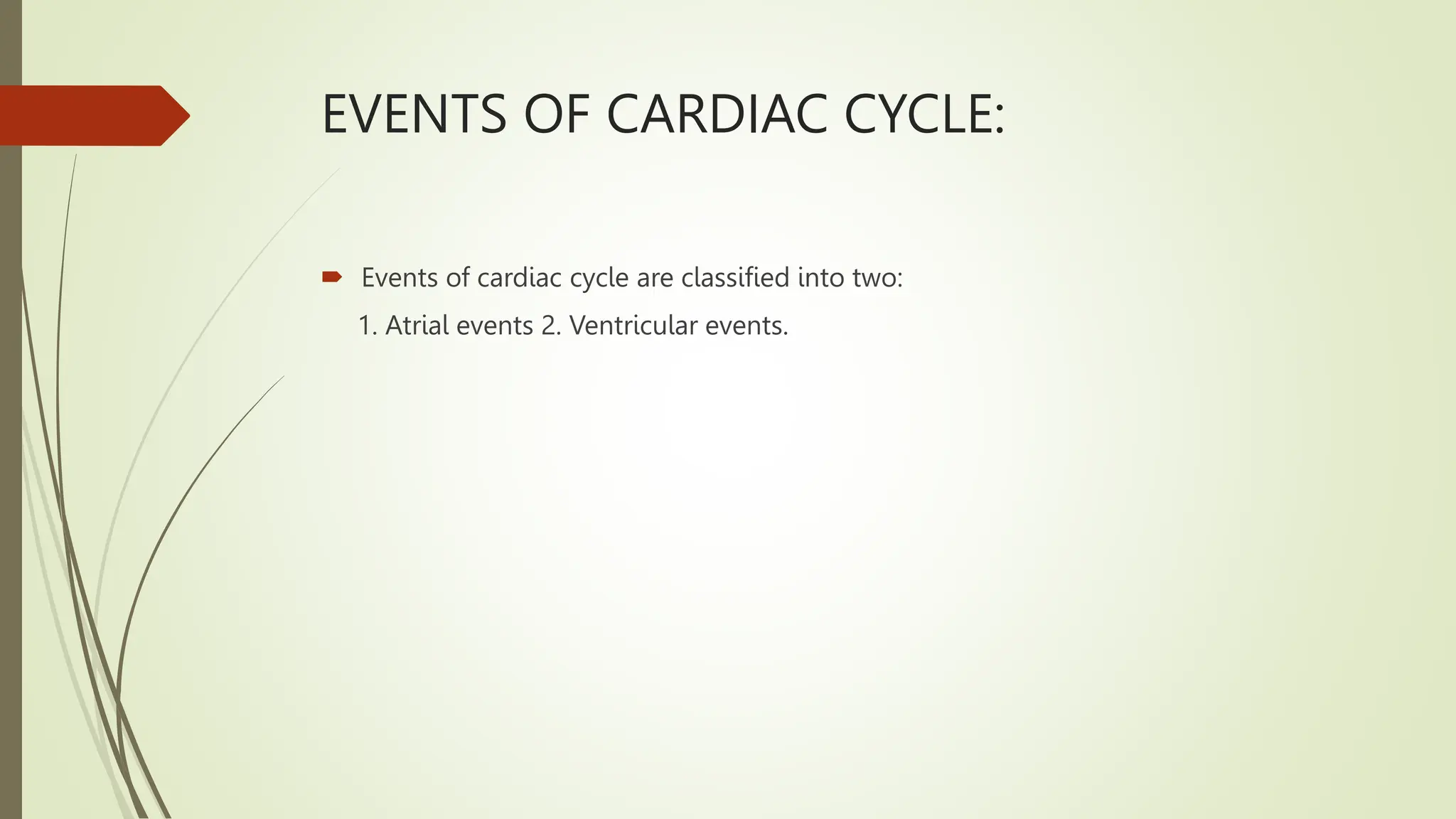 EVENTS OF CARDIAC CYCLE:

Events of cardiac cycle are classified into two:

1. Atrial events 2. Ventricular events.